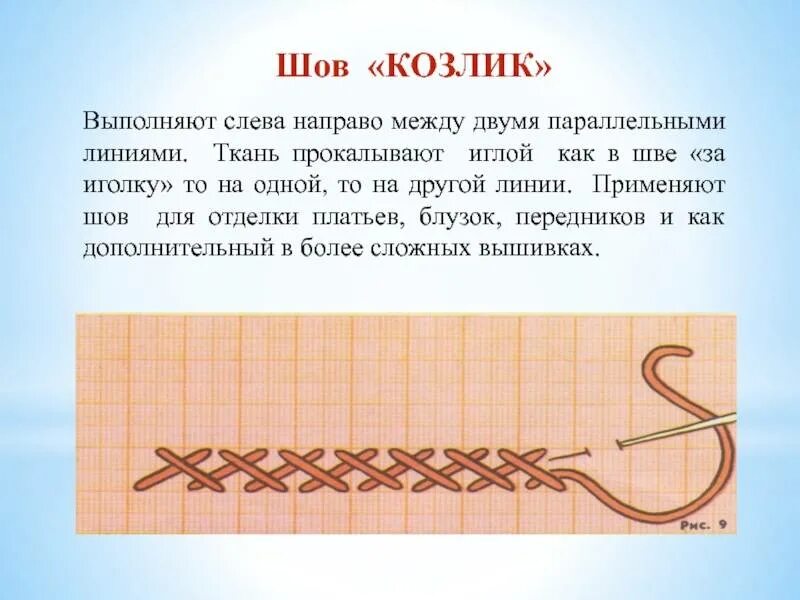 Шов «КОЗЛИК»

Выполняют слева направо между двумя параллельными линиями. Ткань прокалывают иглой как в шве «за иголку» то на одной, то на другой линии. Применяют шов для отделки платьев, блузок, передников и как дополнительный в более сложных вышивках.

Рис. 9